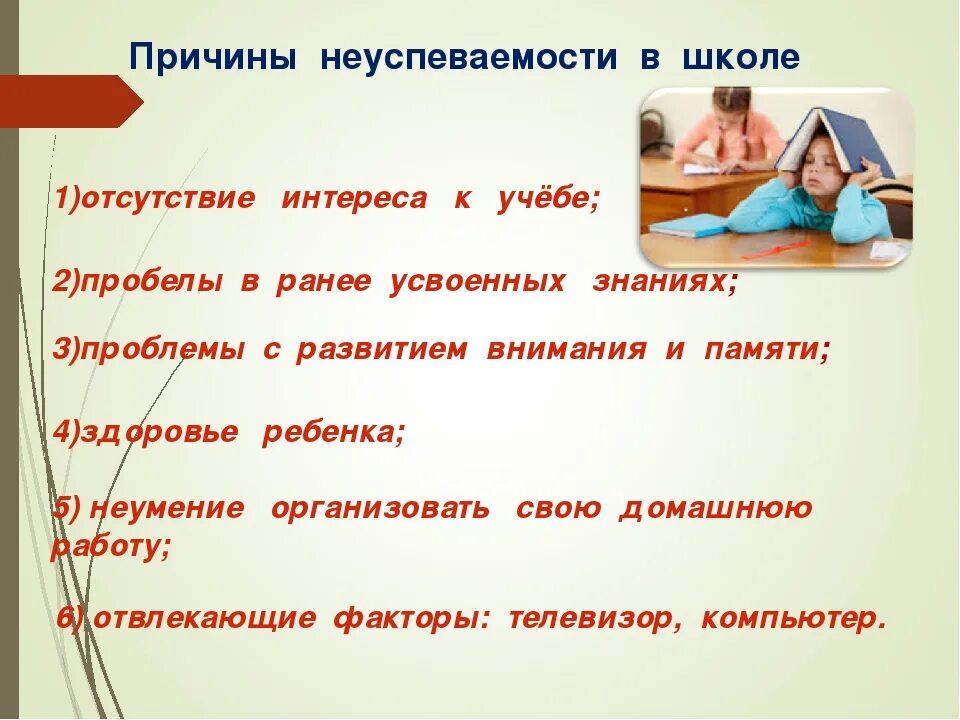 Причины неуспеваемости в школе

1)отсутствие интереса к учёбе;

2)пробелы в ранее усвоенных знаниях;

3)проблемы с развитием внимания и памяти;

4)здоровье ребенка;

5) неумение организовать свою домашнюю работу;

6) отвлекающие факторы: телевизор, компьютер.